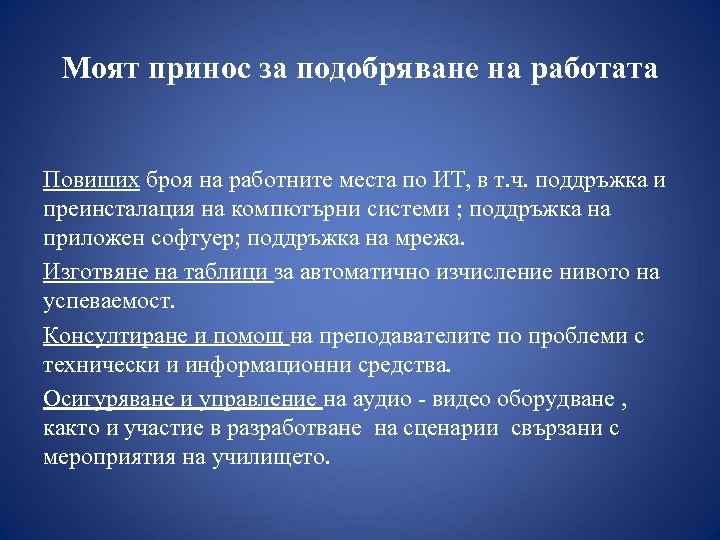 Моят принос за подобряване на работата

Повиших броя на работните места по ИТ, в т.ч. поддръжка и преинсталация на компютърни системи ; поддръжка на приложен софтуер; поддръжка на мрежа.

Изготвяне на таблици за автоматично изчисление нивото на успеваемост.

Консултиране и помощ на преподавателите по проблеми с технически и информационни средства.

Осигуряване и управление на аудио - видео оборудване , както и участие в разработване на сценарии свързани с мероприятия на училището.